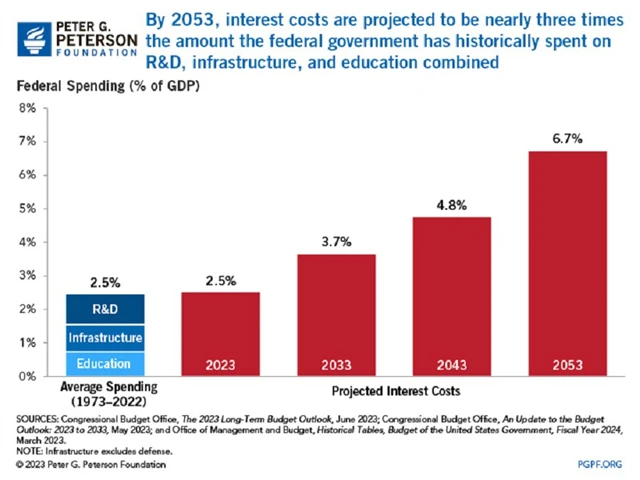 PETER G. PETERSON FOUNDATION

By 2053, interest costs are projected to be nearly three times the amount the federal government has historically spent on R&D, infrastructure, and education combined

Federal Spending (% of GDP)

8%
7%
6%
5%
4%
3%
2%
1%
0%

2.5%
R&D
Infrastructure
Education
Average Spending (1973–2022)

2.5%
2023

3.7%
2033

4.8%
2043

6.7%
2053

Projected Interest Costs

SOURCES: Congressional Budget Office, The 2023 Long-Term Budget Outlook, June 2023; Congressional Budget Office, An Update to the Budget Outlook: 2023 to 2033, May 2023; and Office of Management and Budget, Historical Tables, Budget of the United States Government, Fiscal Year 2024, March 2023.
NOTE: Infrastructure excludes defense.

© 2023 Peter G. Peterson Foundation

PGPF.ORG